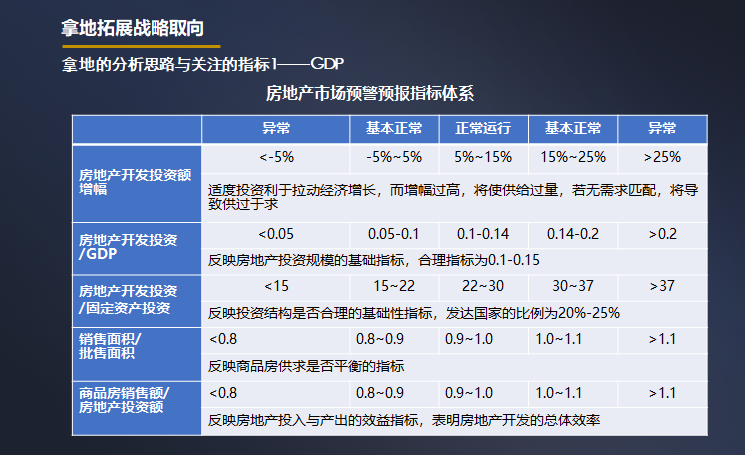 拿地拓展战略取向

拿地的分析思路与关注的指标1——GDP

房地产市场预警预报指标体系

| | 异常 | 基本正常 | 正常运行 | 基本正常 | 异常 |
|---|---|---|---|---|---|
| 房地产开发投资额增幅 | <-5% | -5%~5% | 5%~15% | 15%~25% | >25% |
| | 适度投资利于拉动经济增长，而增幅过高，将使供给过量，若无需求匹配，将导致供过于求 | | | | |
| 房地产开发投资/GDP | <0.05 | 0.05-0.1 | 0.1-0.14 | 0.14-0.2 | >0.2 |
| | 反映房地产投资规模的基础指标，合理指标为0.1-0.15 | | | | |
| 房地产开发投资/固定资产投资 | <15 | 15~22 | 22~30 | 30~37 | >37 |
| | 反映投资结构是否合理的基础性指标，发达国家的比例为20%-25% | | | | |
| 销售面积/批售面积 | <0.8 | 0.8~0.9 | 0.9~1.0 | 1.0~1.1 | >1.1 |
| | 反映商品房供求是否平衡的指标 | | | | |
| 商品房销售额/房地产投资额 | <0.8 | 0.8~0.9 | 0.9~1.0 | 1.0~1.1 | >1.1 |
| | 反映房地产投入与产出的效益指标，表明房地产开发的总体效率 | | | | |